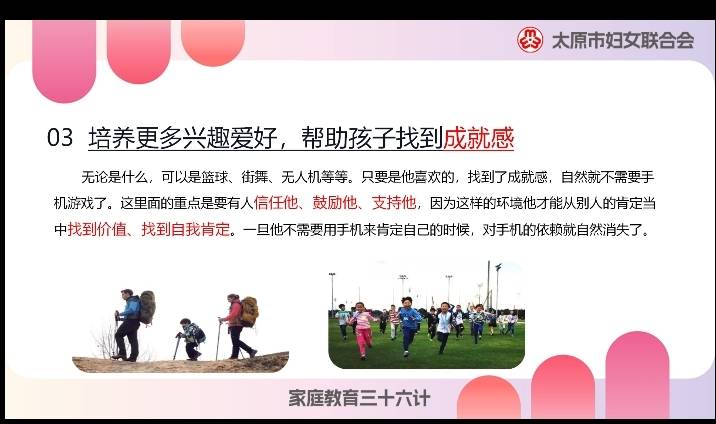 太原市妇女联合会

03 培养更多兴趣爱好，帮助孩子找到成就感

无论是什么，可以是篮球、街舞、无人机等等。只要是他喜欢的，找到了成就感，自然就不需要手机游戏了。这里面的重点是要有人信任他、鼓励他、支持他，因为这样的环境他才能从别人的肯定当中找到价值、找到自我肯定。一旦他不需要用手机来肯定自己的时候，对手机的依赖就自然消失了。

家庭教育三十六计